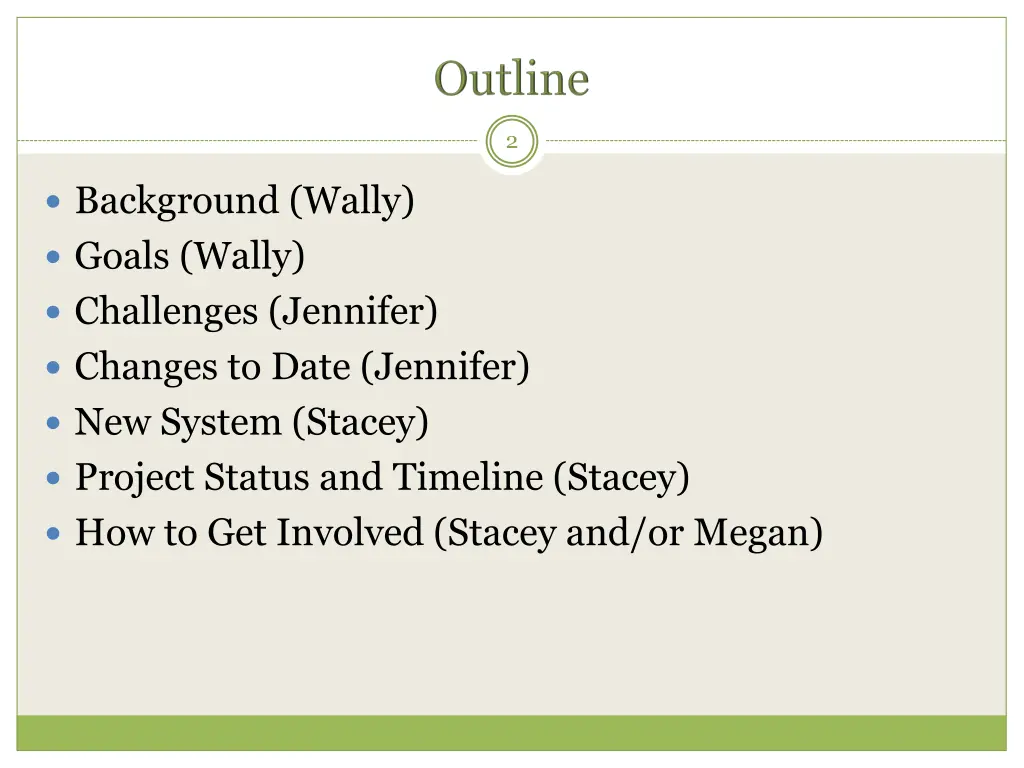 Outline

2

- Background (Wally)
- Goals (Wally)
- Challenges (Jennifer)
- Changes to Date (Jennifer)
- New System (Stacey)
- Project Status and Timeline (Stacey)
- How to Get Involved (Stacey and/or Megan)